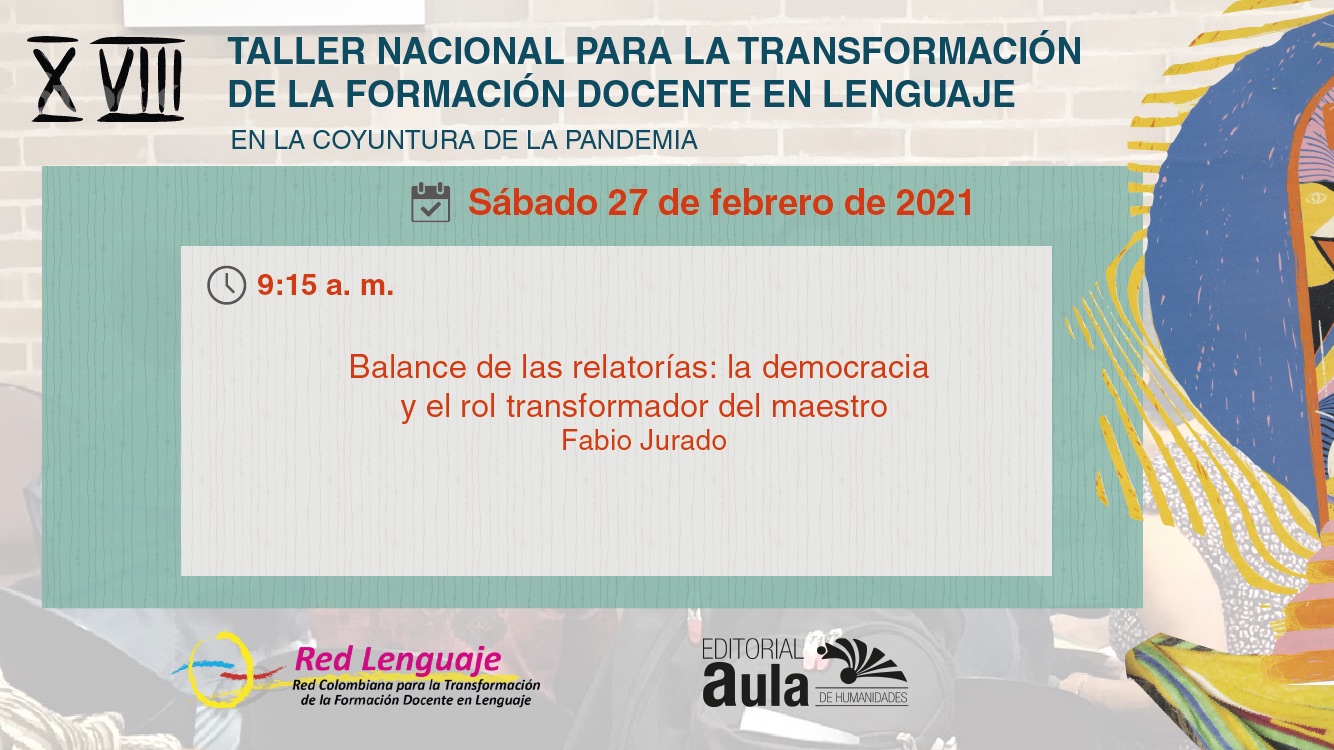 X VIII

TALLER NACIONAL PARA LA TRANSFORMACIÓN DE LA FORMACIÓN DOCENTE EN LENGUAJE

EN LA COYUNTURA DE LA PANDEMIA

Sábado 27 de febrero de 2021

9:15 a. m.

Balance de las relatorías: la democracia y el rol transformador del maestro
Fabio Jurado

Red Lenguaje
Red Colombiana para la Transformación de la Formación Docente en Lenguaje

EDITORIAL aula DE HUMANIDADES